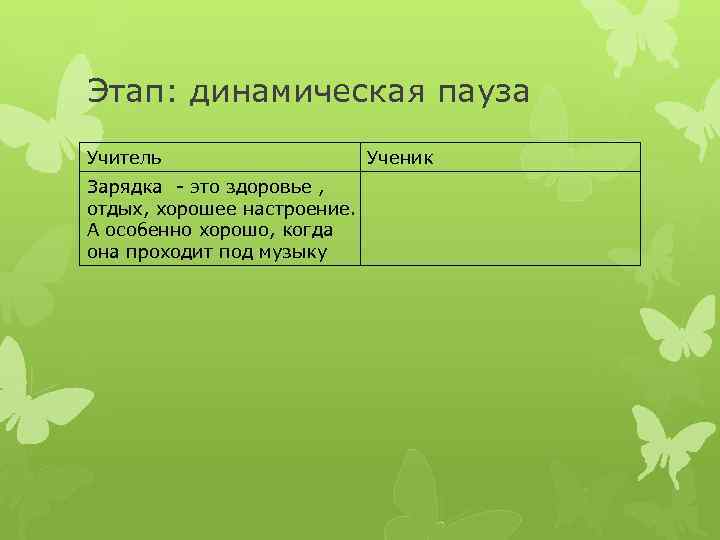 Этап: динамическая пауза

| Учитель | Ученик |
|---|---|
| Зарядка - это здоровье , отдых, хорошее настроение. А особенно хорошо, когда она проходит под музыку | |